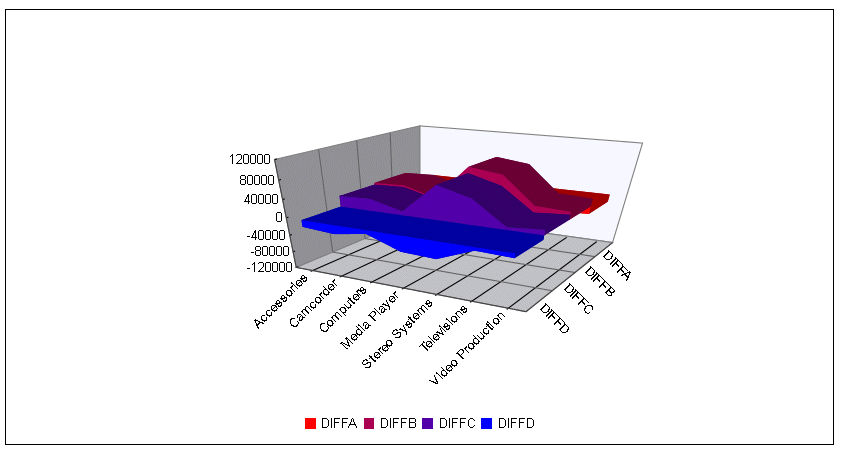 120000
80000
40000
0
-40000
-80000
-120000

Accessories
Camcorder
Computers
Media Player
Stereo Systems
Televisions
Video Production

DIFFA
DIFFB
DIFFC
DIFFD

DIFFA DIFFB DIFFC DIFFD